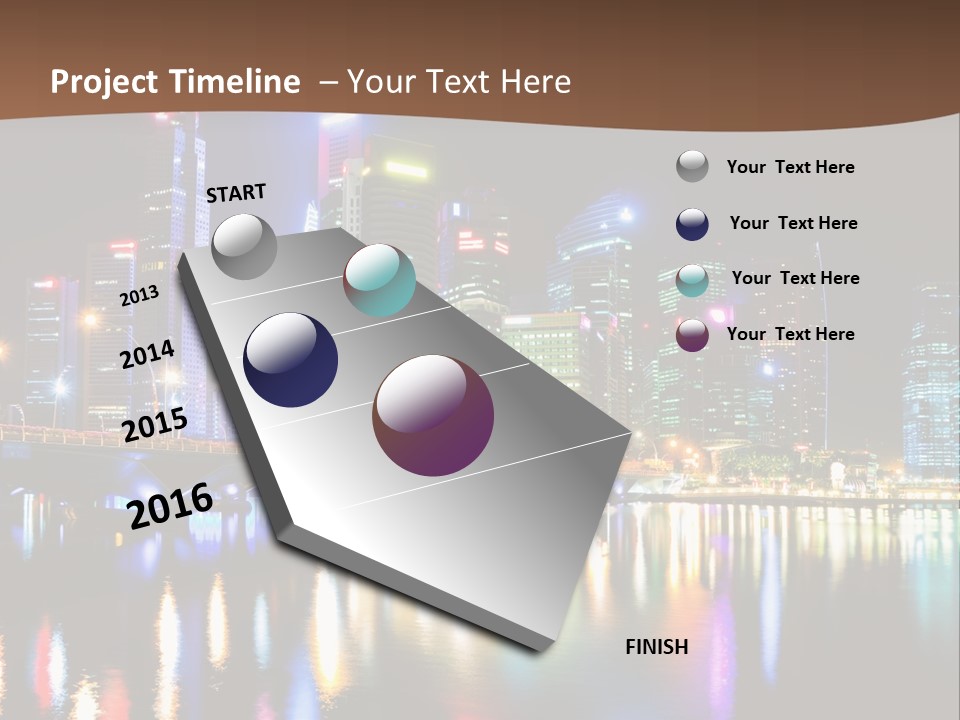 Project Timeline – Your Text Here

START

2013

2014

2015

2016

FINISH

Your Text Here

Your Text Here

Your Text Here

Your Text Here